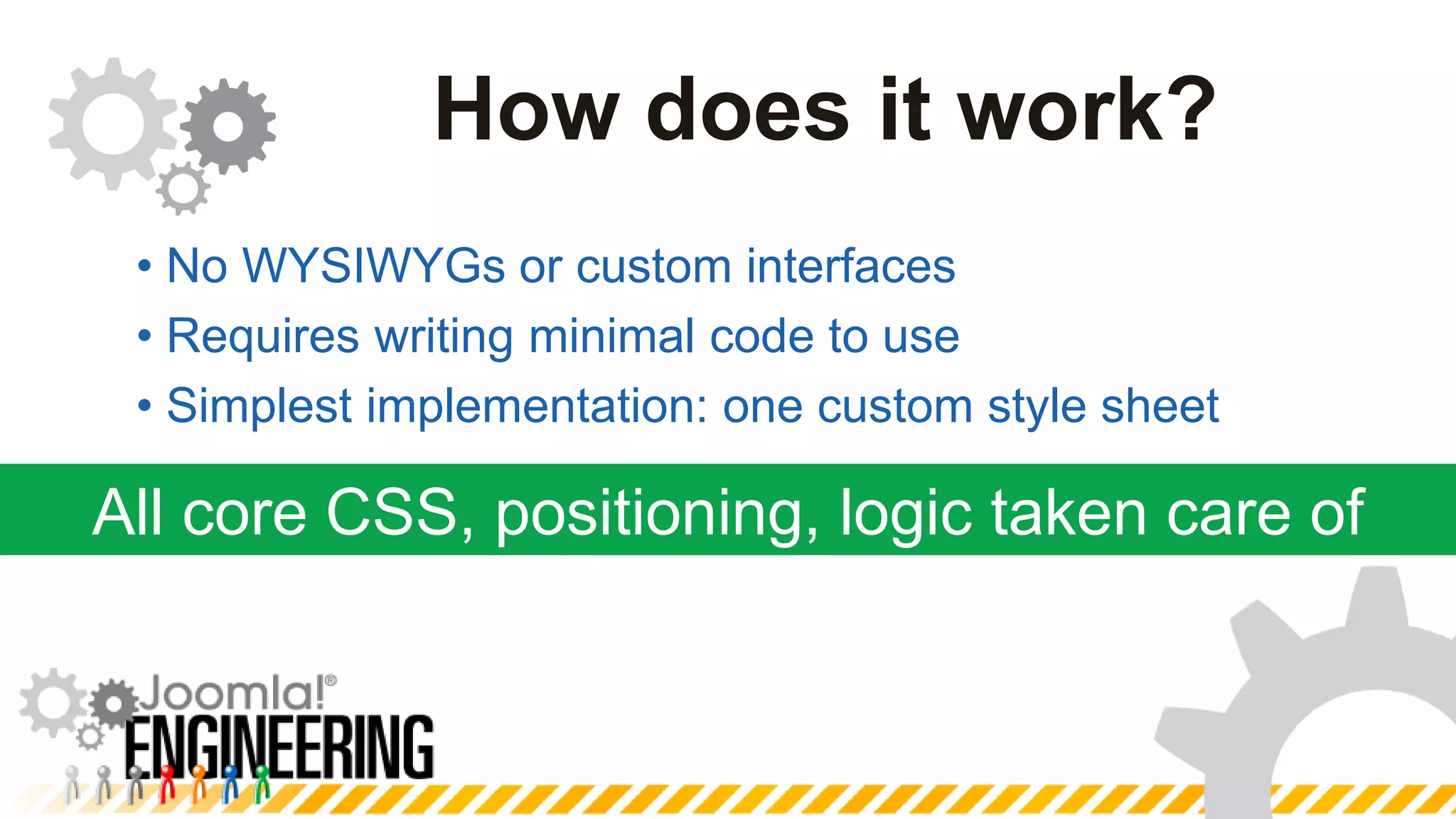 How does it work?

• No WYSIWYGs or custom interfaces
• Requires writing minimal code to use
• Simplest implementation: one custom style sheet

All core CSS, positioning, logic taken care of

Joomla!®
ENGINEERING